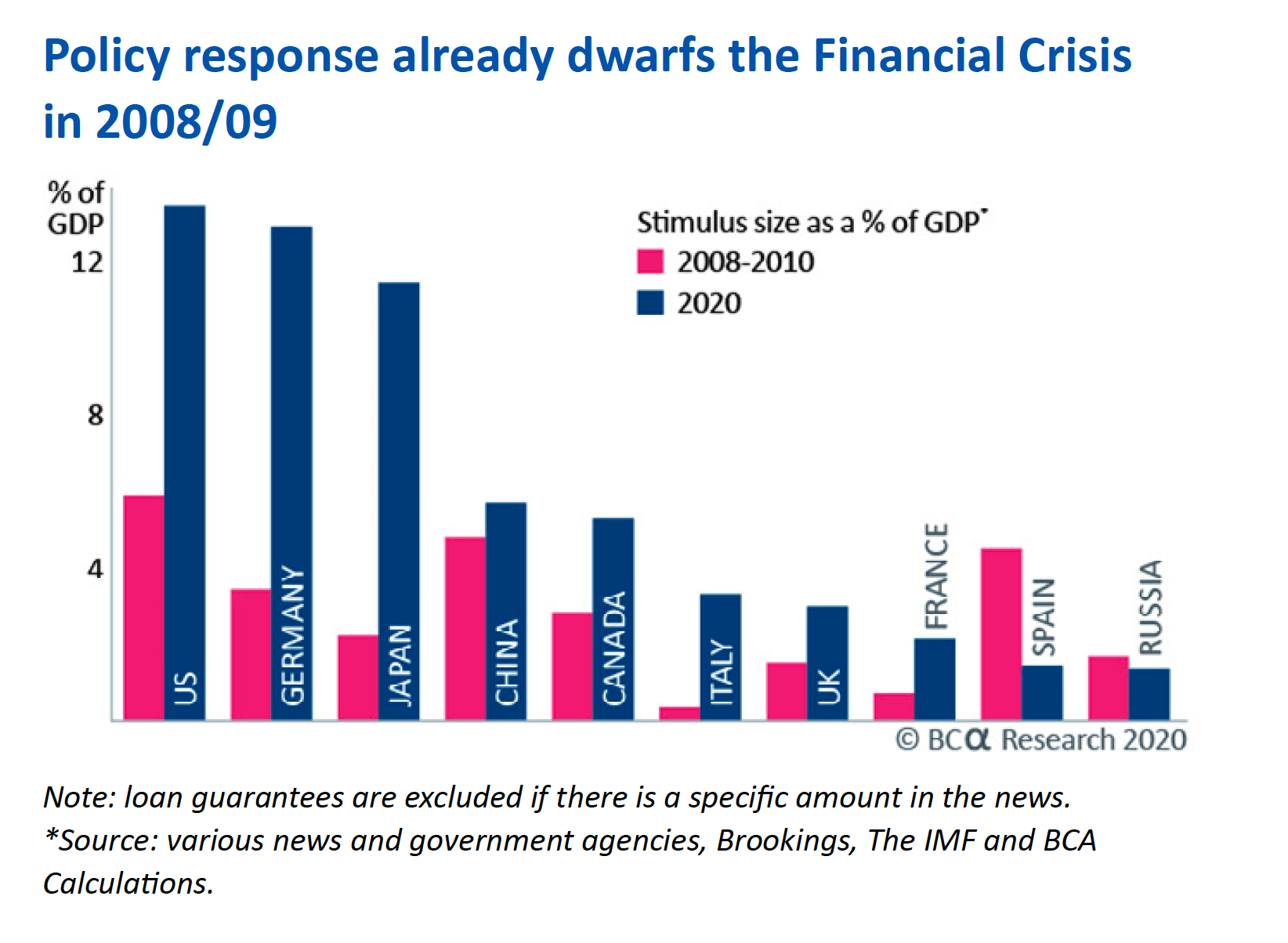 Policy response already dwarfs the Financial Crisis in 2008/09

% of GDP
12
8
4

Stimulus size as a % of GDP*
2008-2010
2020

US
GERMANY
JAPAN
CHINA
CANADA
ITALY
UK
FRANCE
SPAIN
RUSSIA

© BCα Research 2020

Note: loan guarantees are excluded if there is a specific amount in the news.
*Source: various news and government agencies, Brookings, The IMF and BCA Calculations.